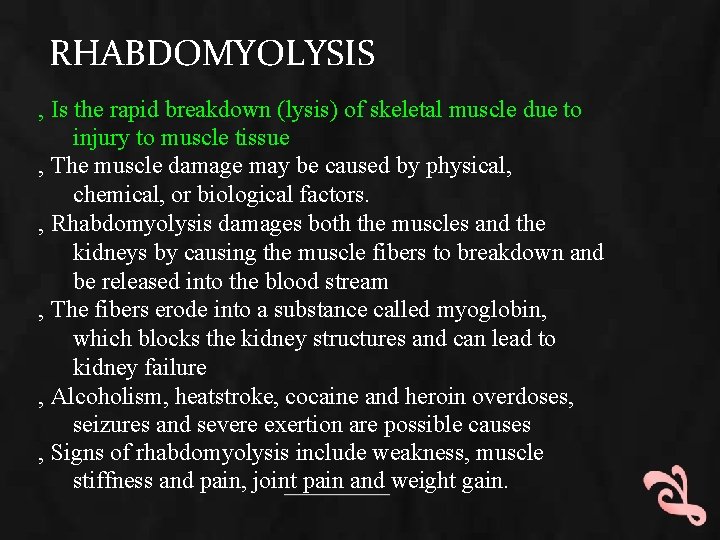 RHABDOMYOLYSIS

, Is the rapid breakdown (lysis) of skeletal muscle due to injury to muscle tissue

, The muscle damage may be caused by physical, chemical, or biological factors.

, Rhabdomyolysis damages both the muscles and the kidneys by causing the muscle fibers to breakdown and be released into the blood stream

, The fibers erode into a substance called myoglobin, which blocks the kidney structures and can lead to kidney failure

, Alcoholism, heatstroke, cocaine and heroin overdoses, seizures and severe exertion are possible causes

, Signs of rhabdomyolysis include weakness, muscle stiffness and pain, joint pain and weight gain.